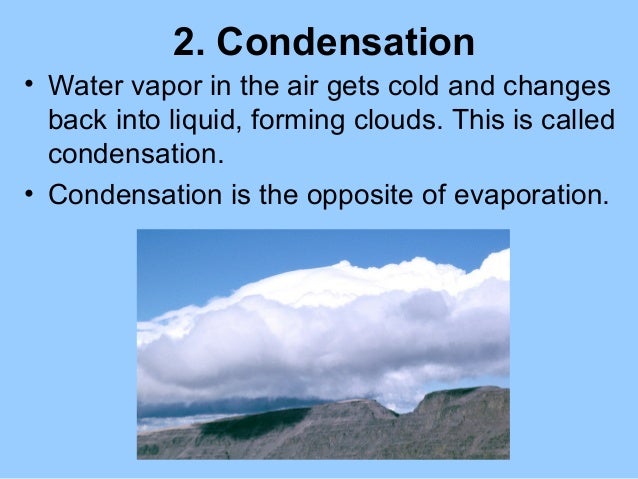 2. Condensation

• Water vapor in the air gets cold and changes back into liquid, forming clouds. This is called condensation.

• Condensation is the opposite of evaporation.